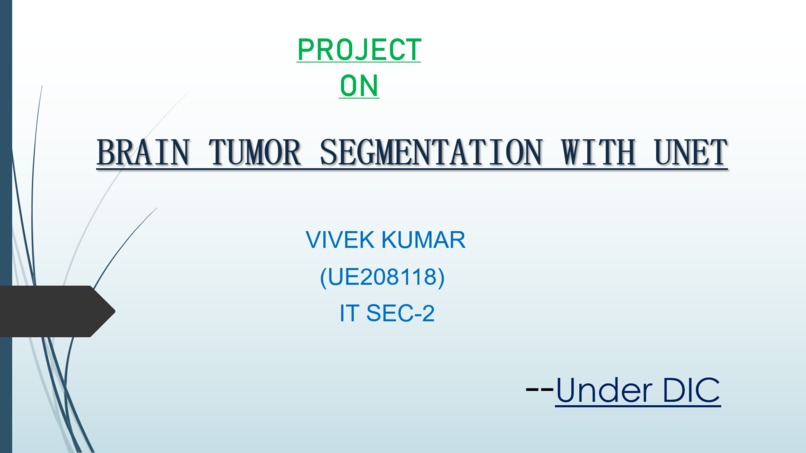 PROJECT
ON

BRAIN TUMOR SEGMENTATION WITH UNET

VIVEK KUMAR
(UE208118)
IT SEC-2

--Under DIC